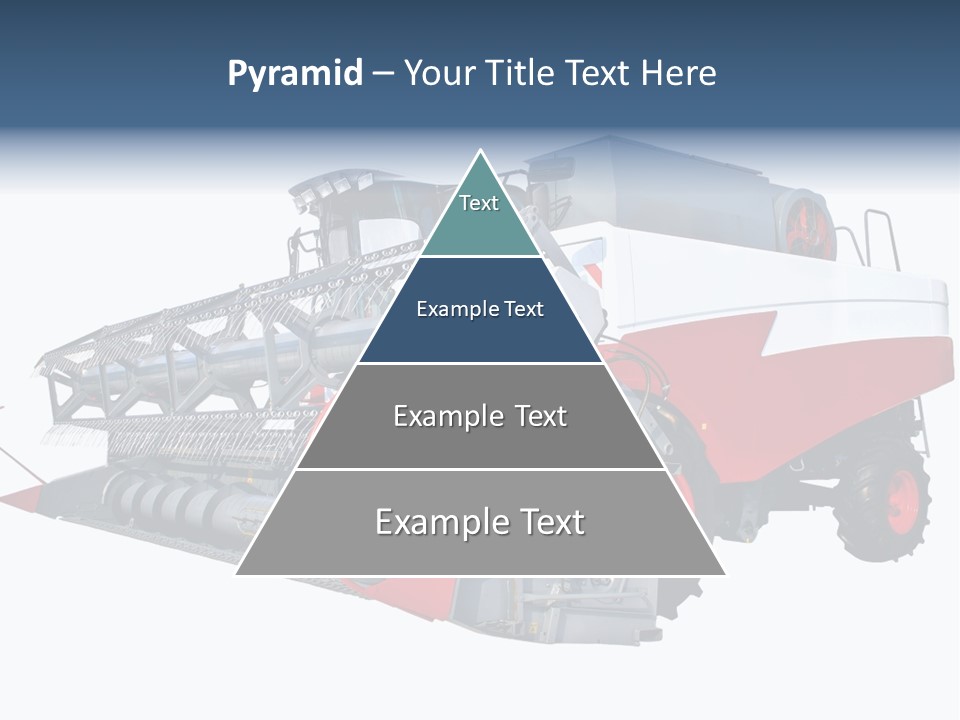 Pyramid – Your Title Text Here

Text

Example Text

Example Text

Example Text